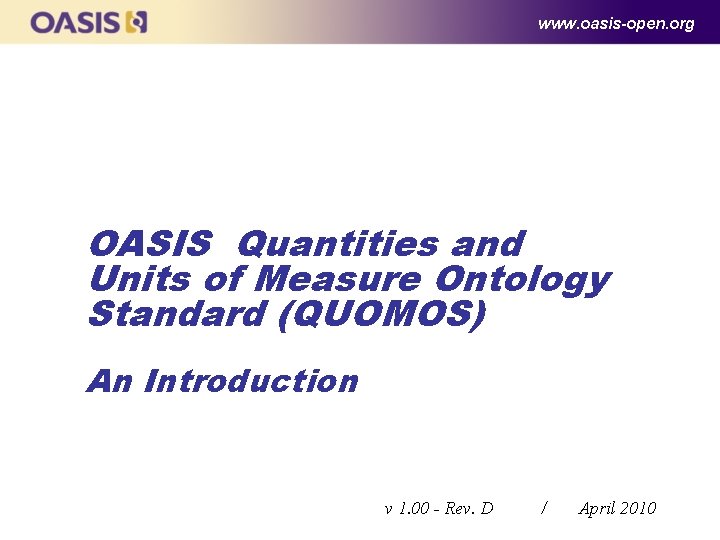 OASIS

www.oasis-open.org

OASIS Quantities and Units of Measure Ontology Standard (QUOMOS)

An Introduction

v 1.00 - Rev. D / April 2010